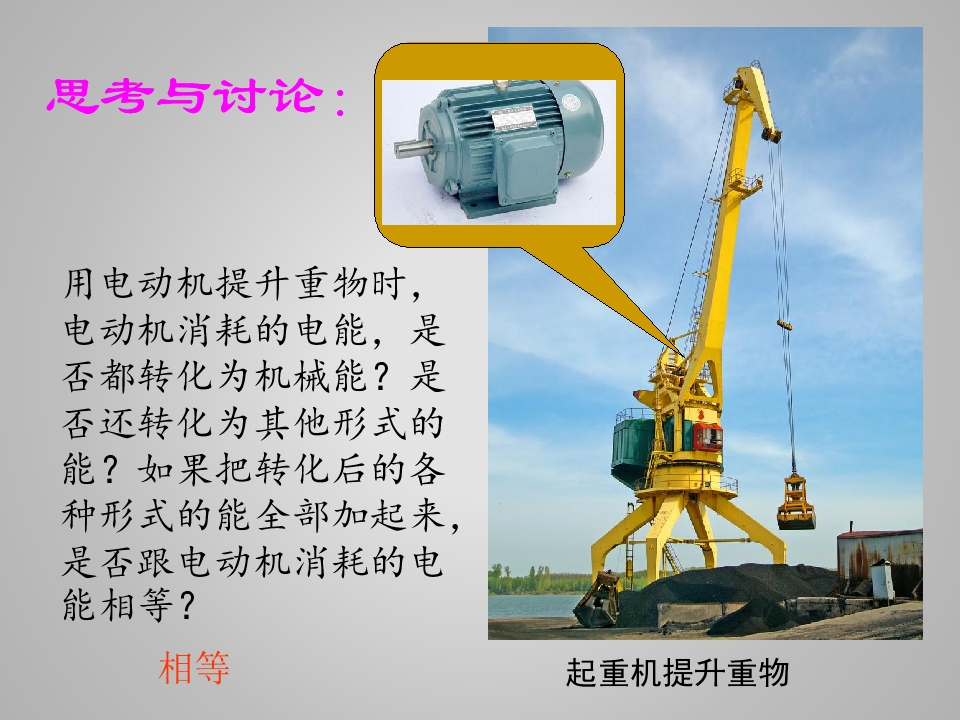 思考与讨论：

用电动机提升重物时，电动机消耗的电能，是否都转化为机械能？是否还转化为其他形式的能？如果把转化后的各种形式的能全部加起来，是否跟电动机消耗的电能相等？

相等

起重机提升重物